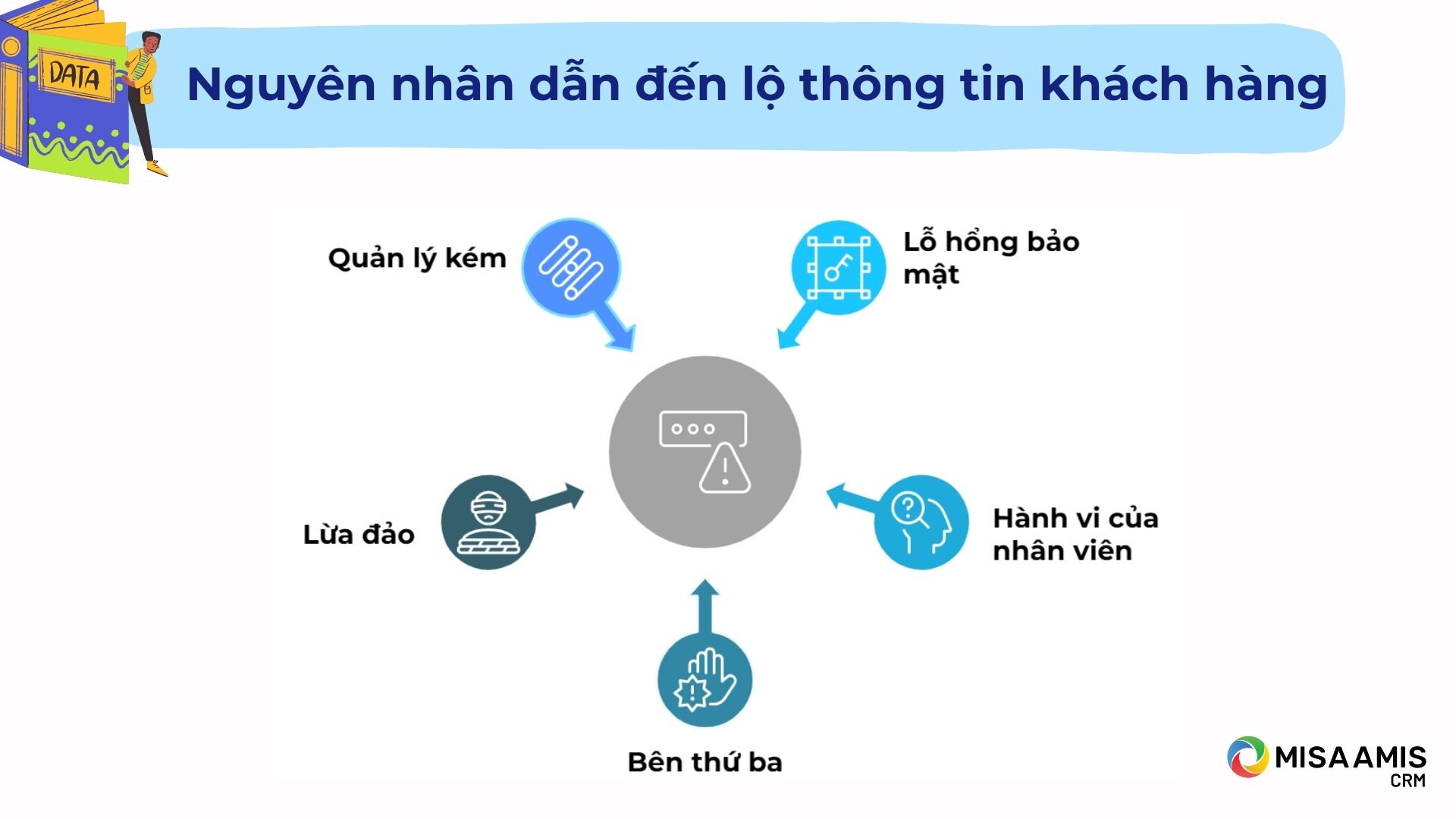 DATA

Nguyên nhân dẫn đến lộ thông tin khách hàng

Quản lý kém

Lỗ hổng bảo mật

Lừa đảo

Hành vi của nhân viên

Bên thứ ba

MISA AMIS CRM